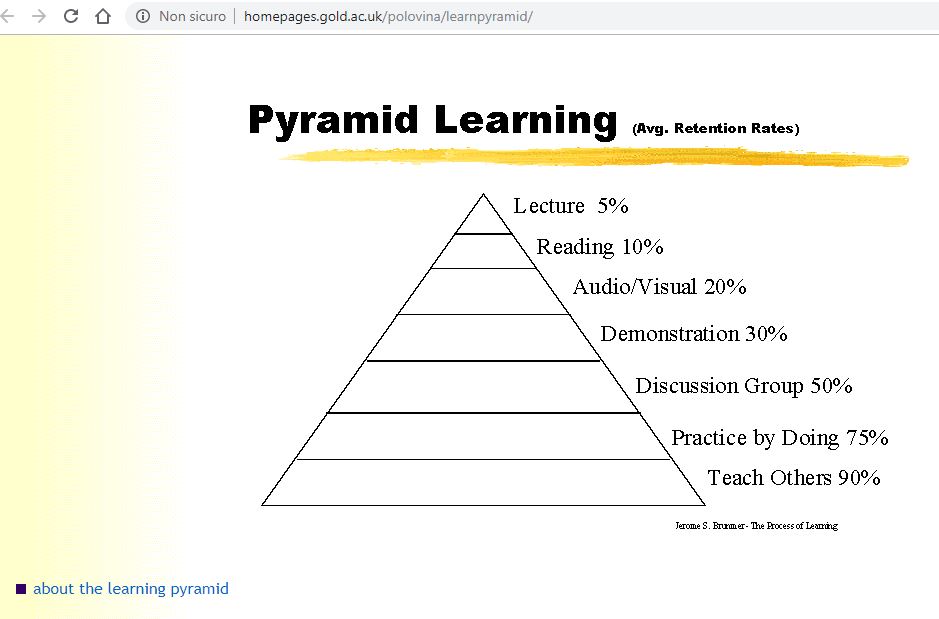 Non sicuro | homepages.gold.ac.uk/polovina/learnpyramid/

Pyramid Learning (Avg. Retention Rates)

Lecture 5%
Reading 10%
Audio/Visual 20%
Demonstration 30%
Discussion Group 50%
Practice by Doing 75%
Teach Others 90%

Jerome S. Brunner - The Process of Learning

about the learning pyramid